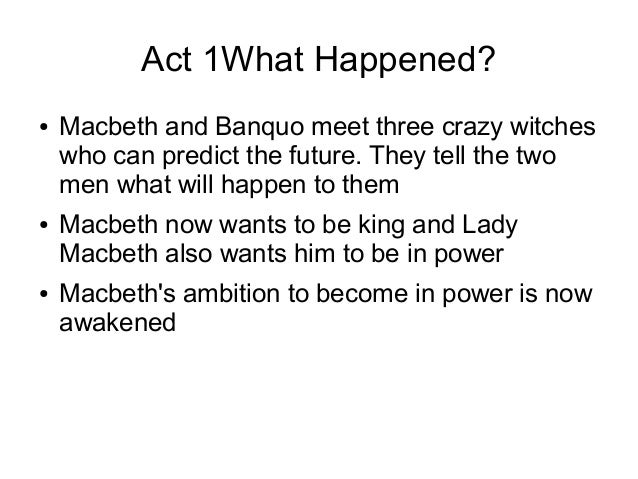 Act 1What Happened?

• Macbeth and Banquo meet three crazy witches who can predict the future. They tell the two men what will happen to them

• Macbeth now wants to be king and Lady Macbeth also wants him to be in power

• Macbeth's ambition to become in power is now awakened